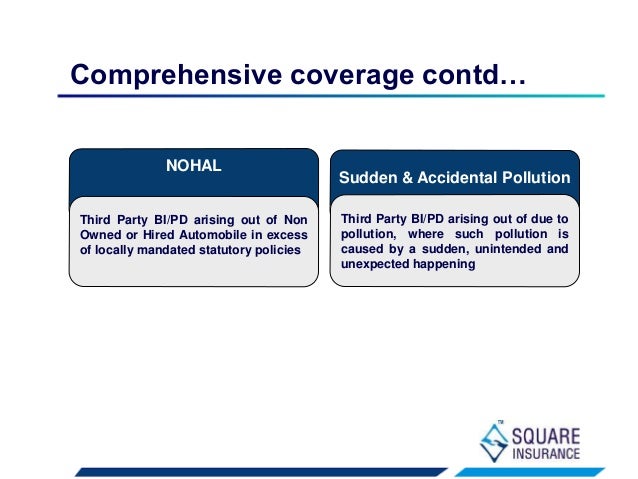 Comprehensive coverage contd…

NOHAL

Third Party BI/PD arising out of Non Owned or Hired Automobile in excess of locally mandated statutory policies

Sudden & Accidental Pollution

Third Party BI/PD arising out of due to pollution, where such pollution is caused by a sudden, unintended and unexpected happening

TM
SQUARE INSURANCE